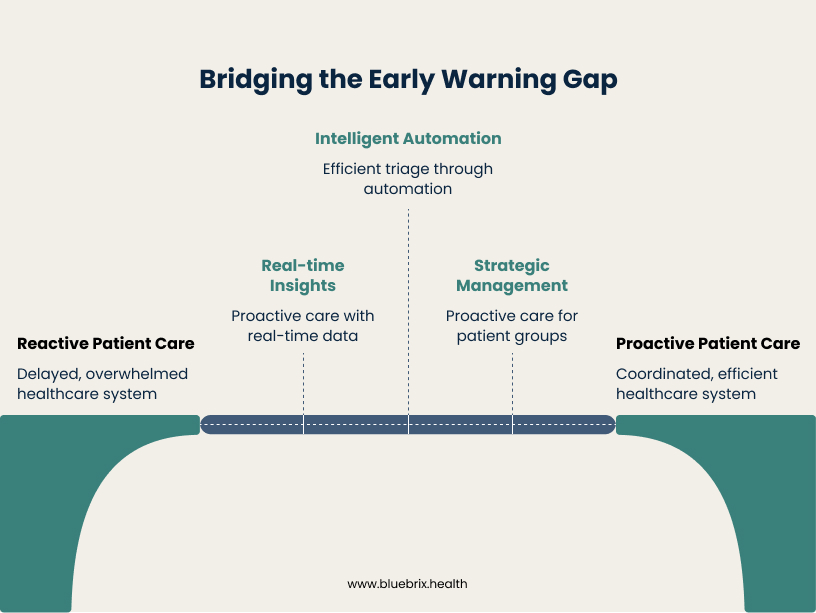 Bridging the Early Warning Gap

Intelligent Automation

Efficient triage through automation

Real-time Insights

Proactive care with real-time data

Strategic Management

Proactive care for patient groups

Reactive Patient Care

Delayed, overwhelmed healthcare system

Proactive Patient Care

Coordinated, efficient healthcare system

www.bluebrix.health